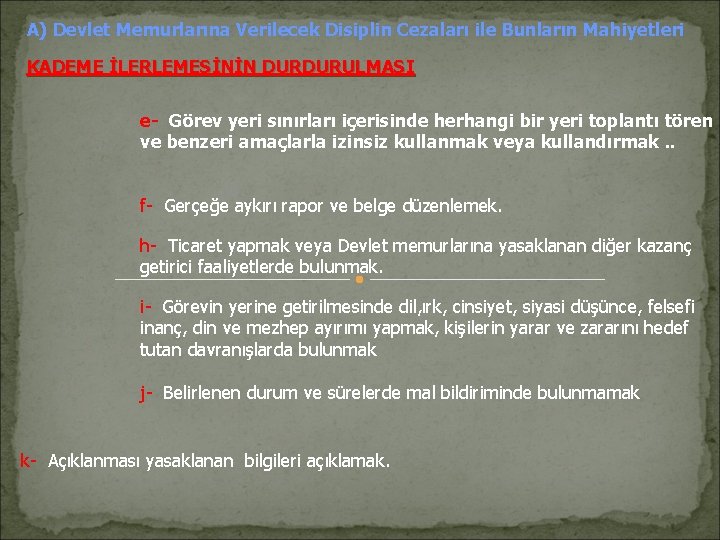 A) Devlet Memurlarına Verilecek Disiplin Cezaları ile Bunların Mahiyetleri

KADEME İLERLEMESİNİN DURDURULMASI

e- Görev yeri sınırları içerisinde herhangi bir yeri toplantı tören ve benzeri amaçlarla izinsiz kullanmak veya kullandırmak ..

f- Gerçeğe aykırı rapor ve belge düzenlemek.

h- Ticaret yapmak veya Devlet memurlarına yasaklanan diğer kazanç getirici faaliyetlerde bulunmak.

i- Görevin yerine getirilmesinde dil,ırk, cinsiyet, siyasi düşünce, felsefi inanç, din ve mezhep ayırımı yapmak, kişilerin yarar ve zararını hedef tutan davranışlarda bulunmak

j- Belirlenen durum ve sürelerde mal bildiriminde bulunmamak

k- Açıklanması yasaklanan bilgileri açıklamak.